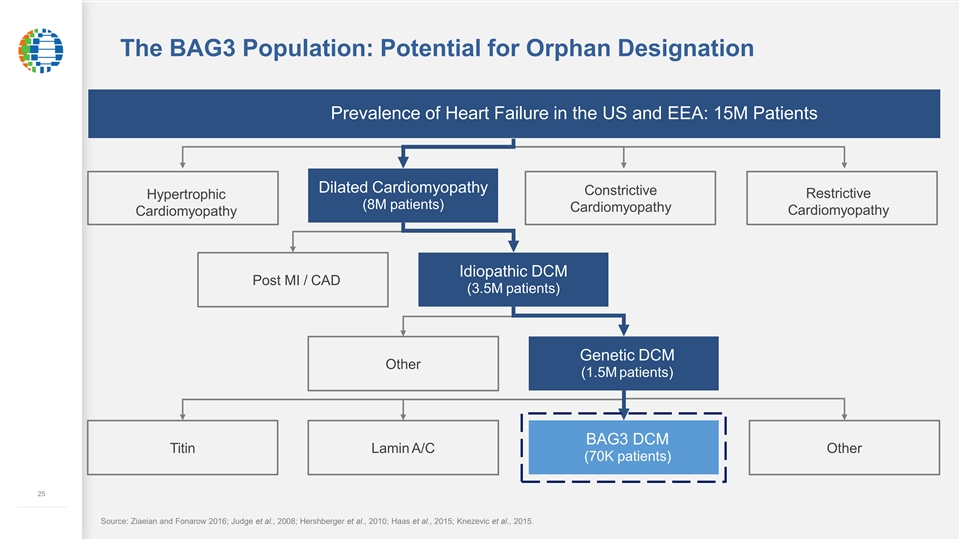 The BAG3 Population: Potential for Orphan Designation

Prevalence of Heart Failure in the US and EEA: 15M Patients

Hypertrophic Cardiomyopathy

Dilated Cardiomyopathy (8M patients)

Constrictive Cardiomyopathy

Restrictive Cardiomyopathy

Post MI / CAD

Idiopathic DCM (3.5M patients)

Other

Genetic DCM (1.5M patients)

Titin

Lamin A/C

BAG3 DCM (70K patients)

Other

25

Source: Ziaeian and Fonarow 2016; Judge et al., 2008; Hershberger et al., 2010; Haas et al., 2015; Knezevic et al., 2015.